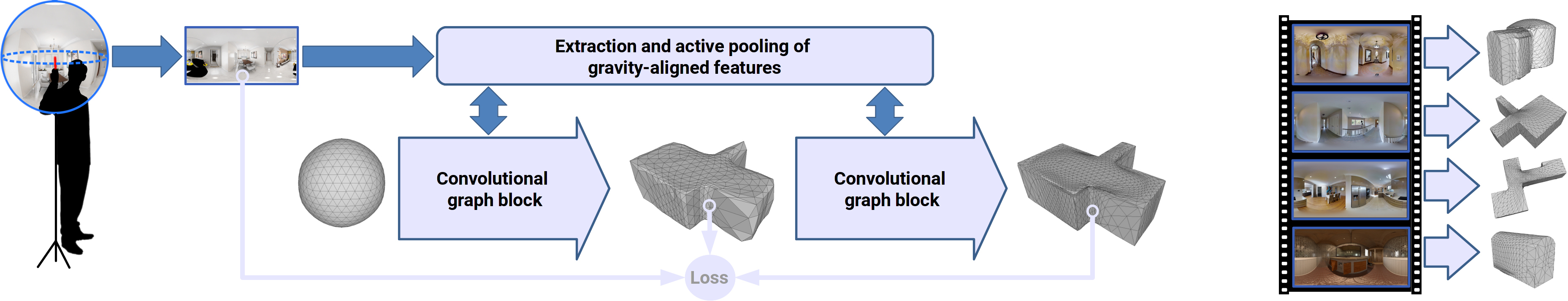 Extraction and active pooling of gravity-aligned features

Convolutional graph block

Convolutional graph block

Loss